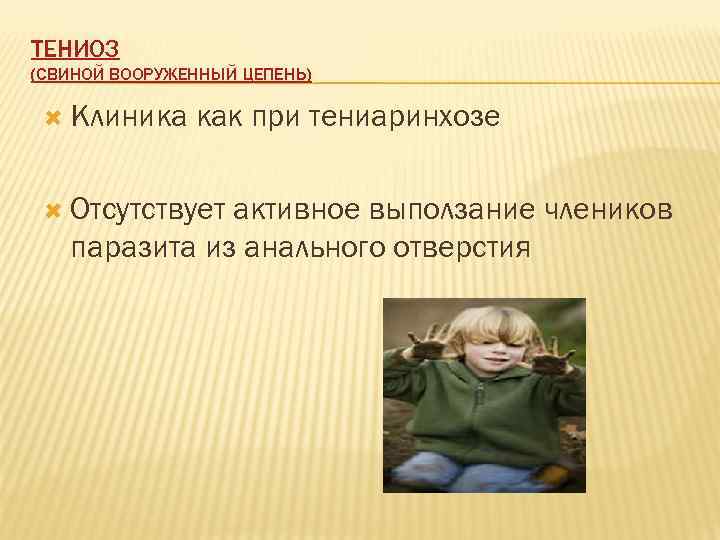 ТЕНИОЗ
(СВИНОЙ ВООРУЖЕННЫЙ ЦЕПЕНЬ)

Клиника как при тениаринхозе

Отсутствует активное выползание члеников паразита из анального отверстия